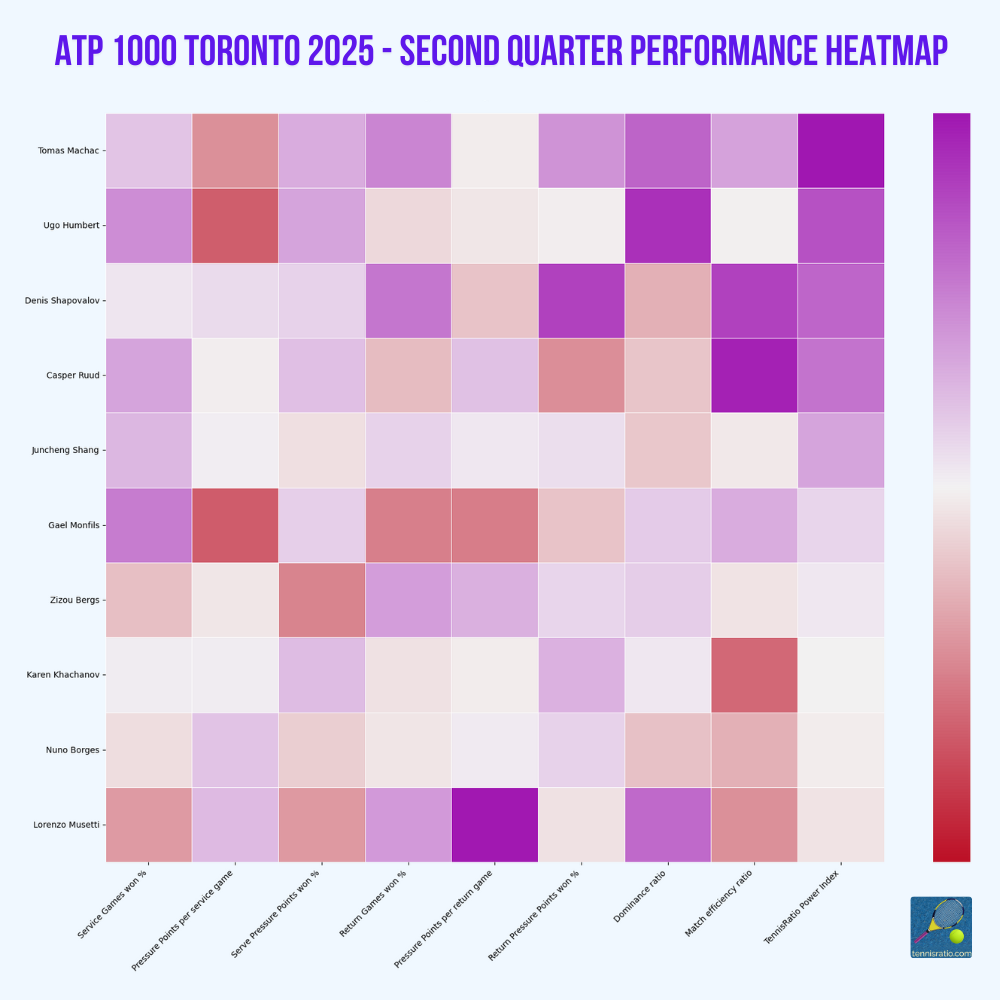 ATP 1000 TORONTO 2025 - SECOND QUARTER PERFORMANCE HEATMAP

Tomas Machac
Ugo Humbert
Denis Shapovalov
Casper Ruud
Juncheng Shang
Gael Monfils
Zizou Bergs
Karen Khachanov
Nuno Borges
Lorenzo Musetti

Service Games won %
Pressure Points per service game
Serve Pressure Points won %
Return Games won %
Pressure Points per return game
Return Pressure Points won %
Dominance ratio
Match efficiency ratio
TennisRatio Power Index

tennisratio.com